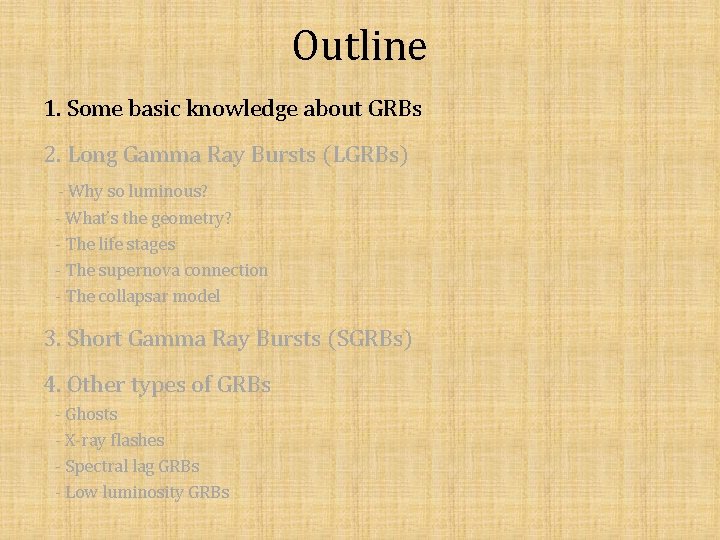 Outline

1. Some basic knowledge about GRBs

2. Long Gamma Ray Bursts (LGRBs)

- Why so luminous?
- What's the geometry?
- The life stages
- The supernova connection
- The collapsar model

3. Short Gamma Ray Bursts (SGRBs)

4. Other types of GRBs

- Ghosts
- X-ray flashes
- Spectral lag GRBs
- Low luminosity GRBs